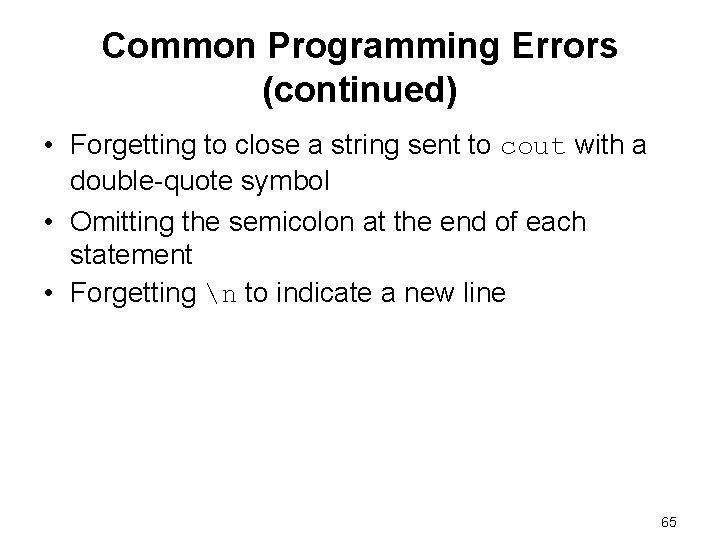 Common Programming Errors (continued)

• Forgetting to close a string sent to cout with a double-quote symbol
• Omitting the semicolon at the end of each statement
• Forgetting \n to indicate a new line

65